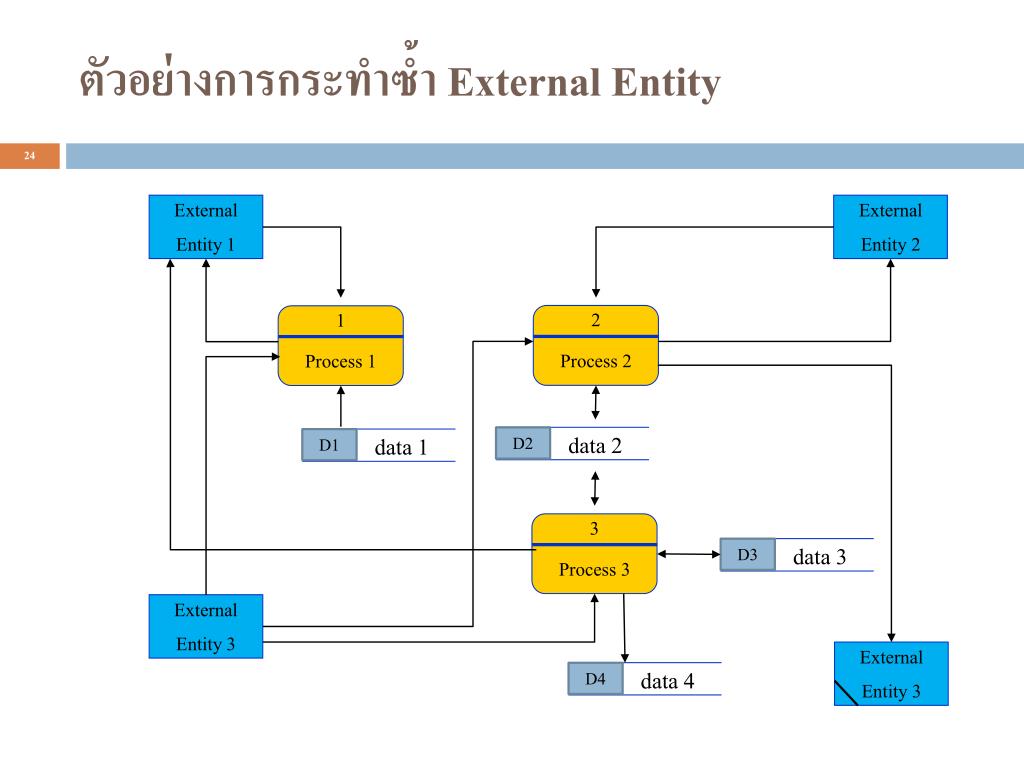 ตัวอย่างการกระทำซ้ำ External Entity

24

External Entity 1

External Entity 2

1
Process 1

2
Process 2

D1 data 1

D2 data 2

3
Process 3

D3 data 3

External Entity 3

D4 data 4

External Entity 3